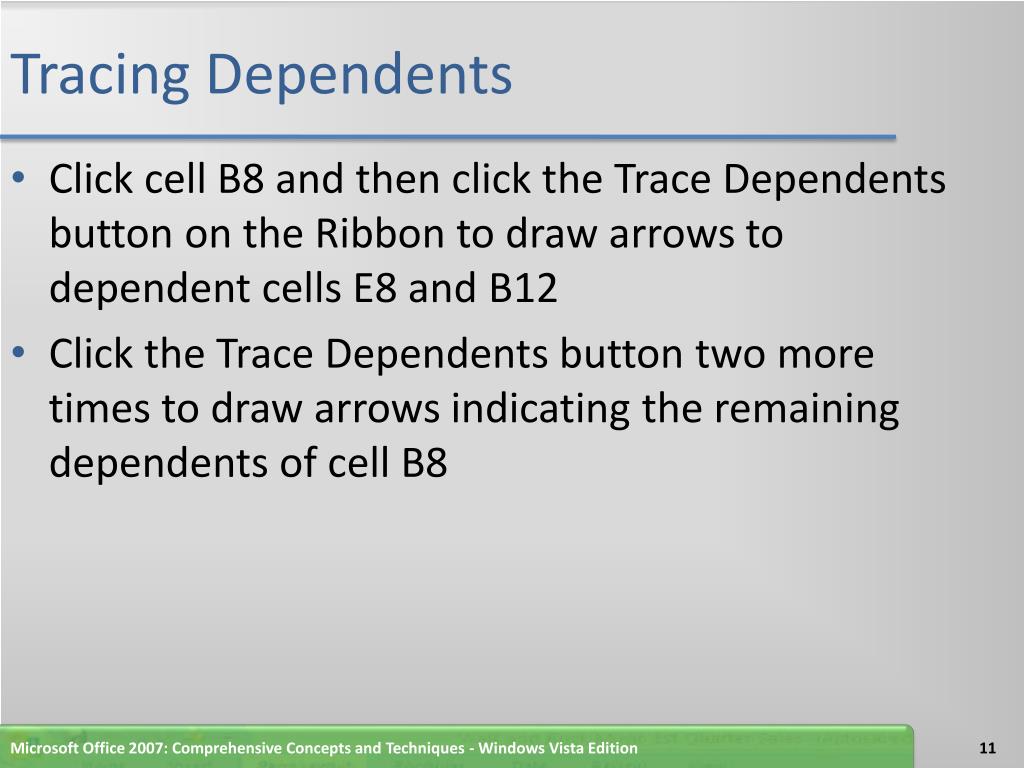 Tracing Dependents

• Click cell B8 and then click the Trace Dependents button on the Ribbon to draw arrows to dependent cells E8 and B12

• Click the Trace Dependents button two more times to draw arrows indicating the remaining dependents of cell B8

Microsoft Office 2007: Comprehensive Concepts and Techniques - Windows Vista Edition

11